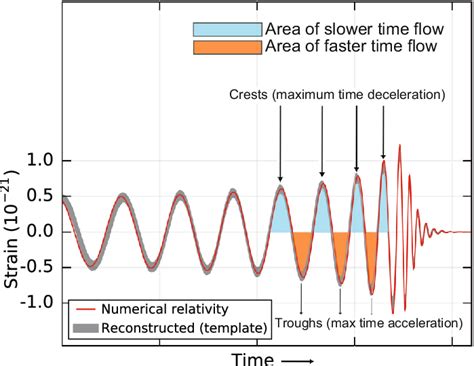 Area of slower time flow
Area of faster time flow

Crests (maximum time deceleration)

Strain ($10^{-21}$)

1.0
0.5
0.0
-0.5
-1.0

Numerical relativity
Reconstructed (template)

Troughs (max time acceleration)

Time ⟶